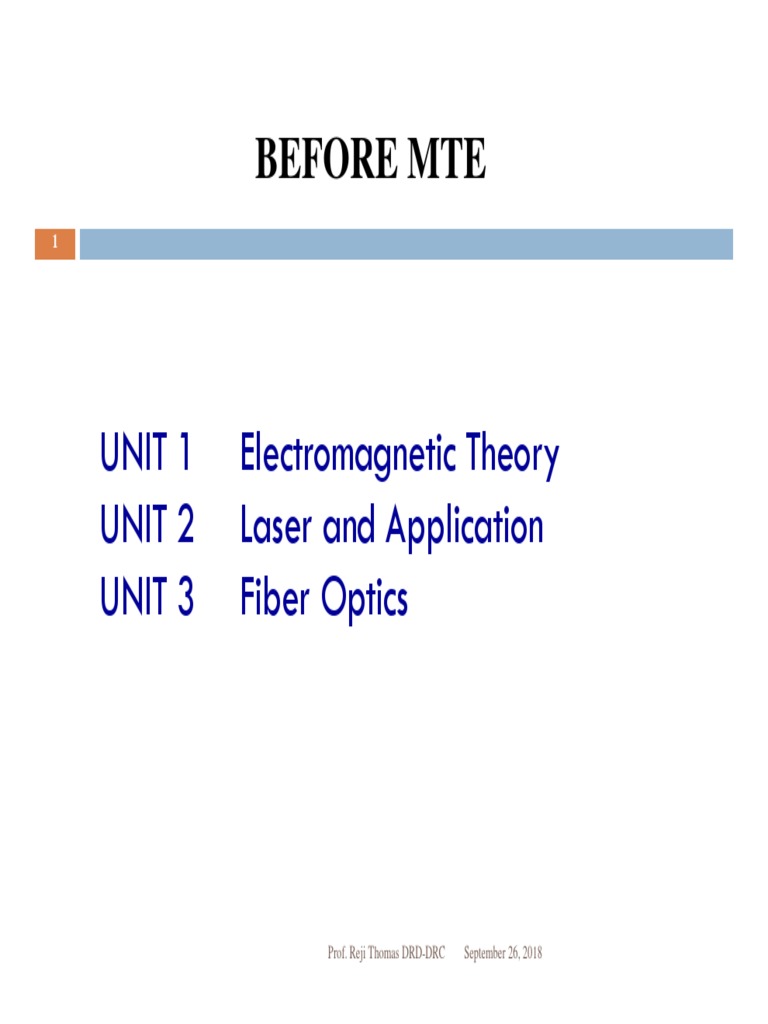 BEFORE MTE

1

UNIT 1 Electromagnetic Theory
UNIT 2 Laser and Application
UNIT 3 Fiber Optics

Prof. Reji Thomas DRD-DRC September 26, 2018